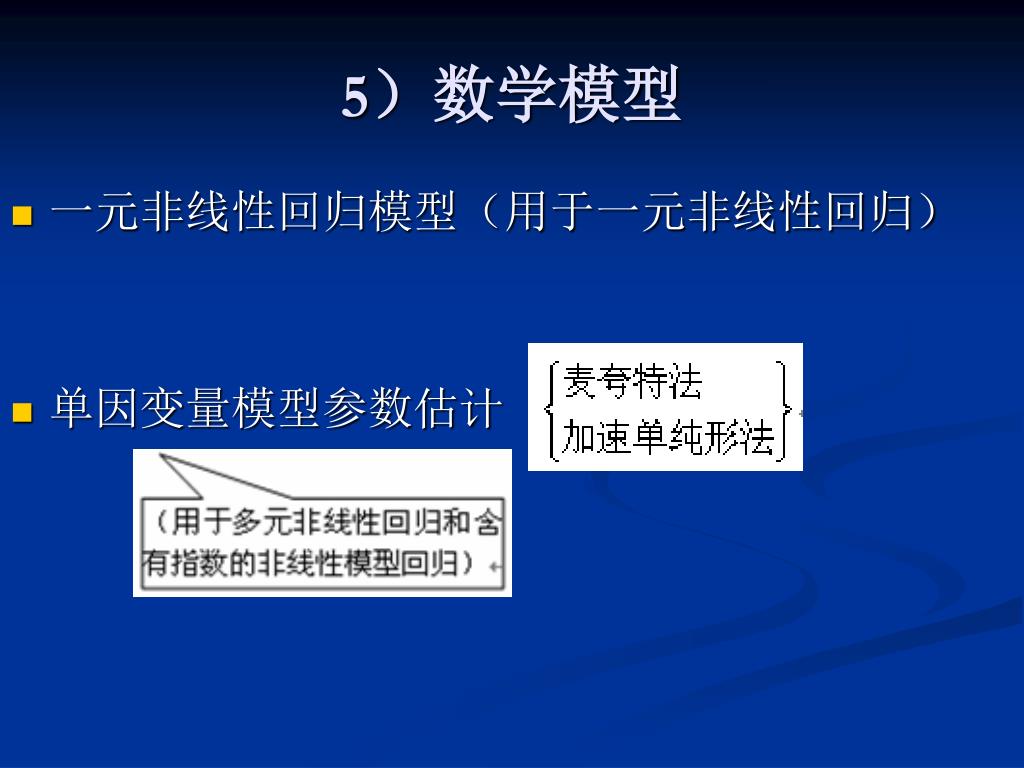 5）数学模型

一元非线性回归模型（用于一元非线性回归）

单因变量模型参数估计

麦夸特法
加速单纯形法

（用于多元非线性回归和含有指数的非线性模型回归）